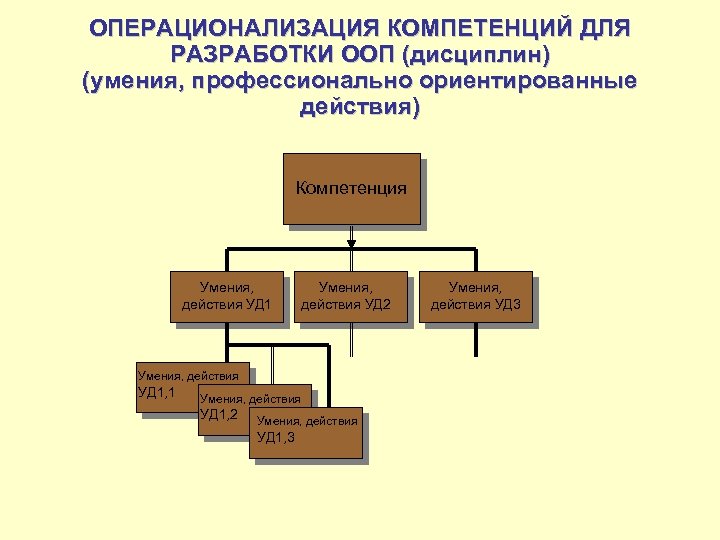 ОПЕРАЦИОНАЛИЗАЦИЯ КОМПЕТЕНЦИЙ ДЛЯ РАЗРАБОТКИ ООП (дисциплин) (умения, профессионально ориентированные действия)

Компетенция

Умения, действия УД1

Умения, действия УД2

Умения, действия УД3

Умения, действия УД1,1

Умения, действия УД1,2

Умения, действия УД1,3